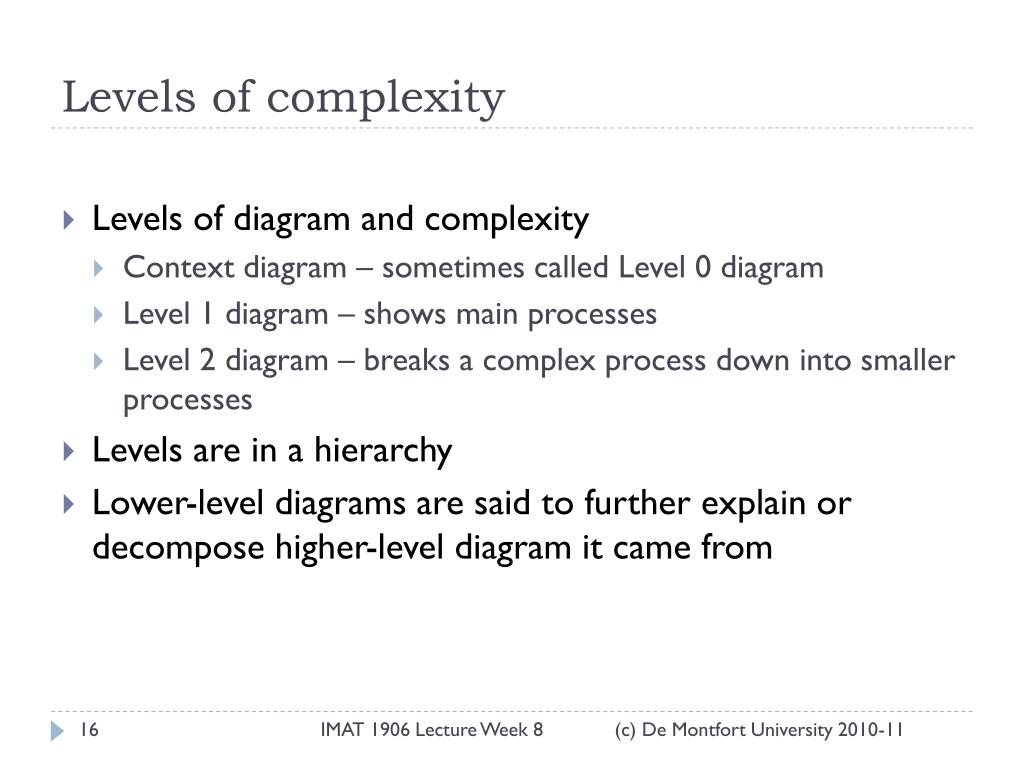 Levels of complexity

Levels of diagram and complexity
Context diagram – sometimes called Level 0 diagram
Level 1 diagram – shows main processes
Level 2 diagram – breaks a complex process down into smaller processes

Levels are in a hierarchy

Lower-level diagrams are said to further explain or decompose higher-level diagram it came from

16 IMAT 1906 Lecture Week 8 (c) De Montfort University 2010-11